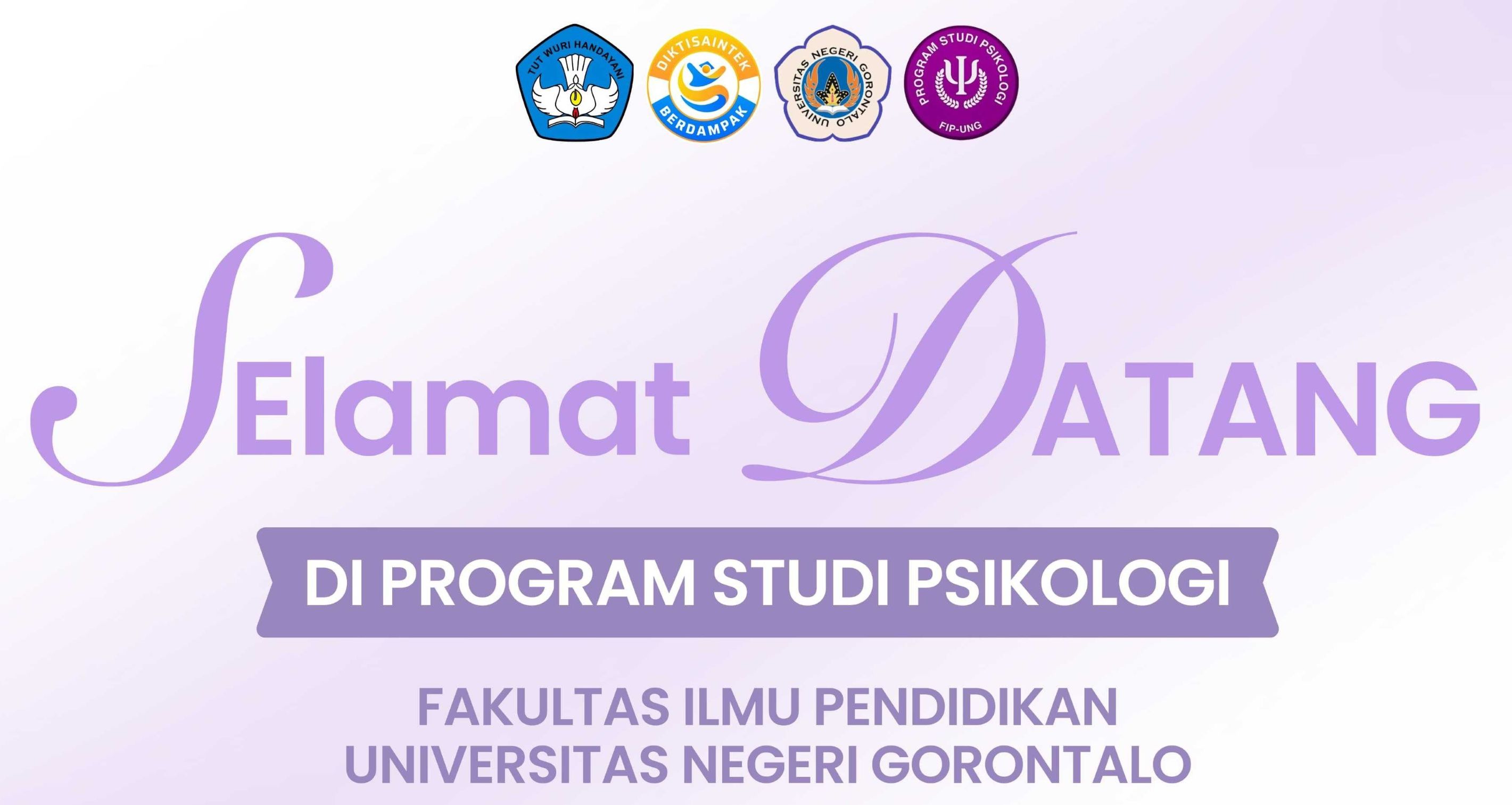 TUT WURI HANDAYANI

DIKTISAINTEK BERDAMPAK

UNIVERSITAS NEGERI GORONTALO

PROGRAM STUDI PSIKOLOGI FIP-UNG

SElamat DATANG

DI PROGRAM STUDI PSIKOLOGI

FAKULTAS ILMU PENDIDIKAN
UNIVERSITAS NEGERI GORONTALO